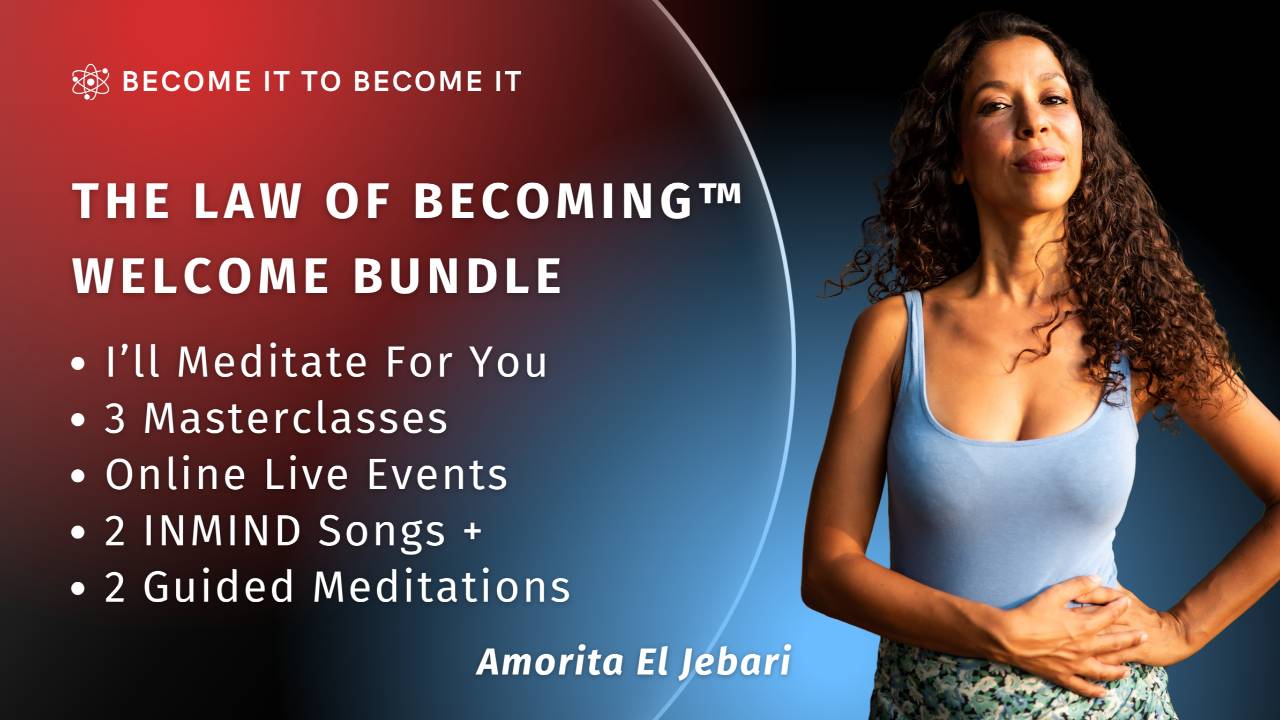 BECOME IT TO BECOME IT

THE LAW OF BECOMING™ WELCOME BUNDLE

• I'll Meditate For You
• 3 Masterclasses
• Online Live Events
• 2 INMIND Songs +
• 2 Guided Meditations

Amorita El Jebari